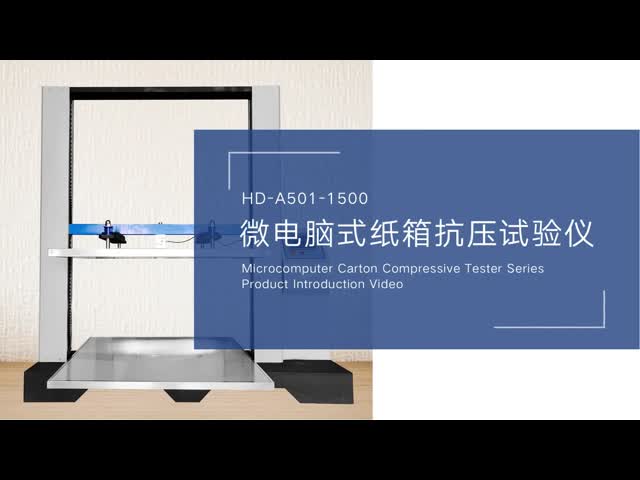 HD-A501-1500
微电脑式纸箱抗压试验仪
Microcomputer Carton Compressive Tester Series
Product Introduction Video